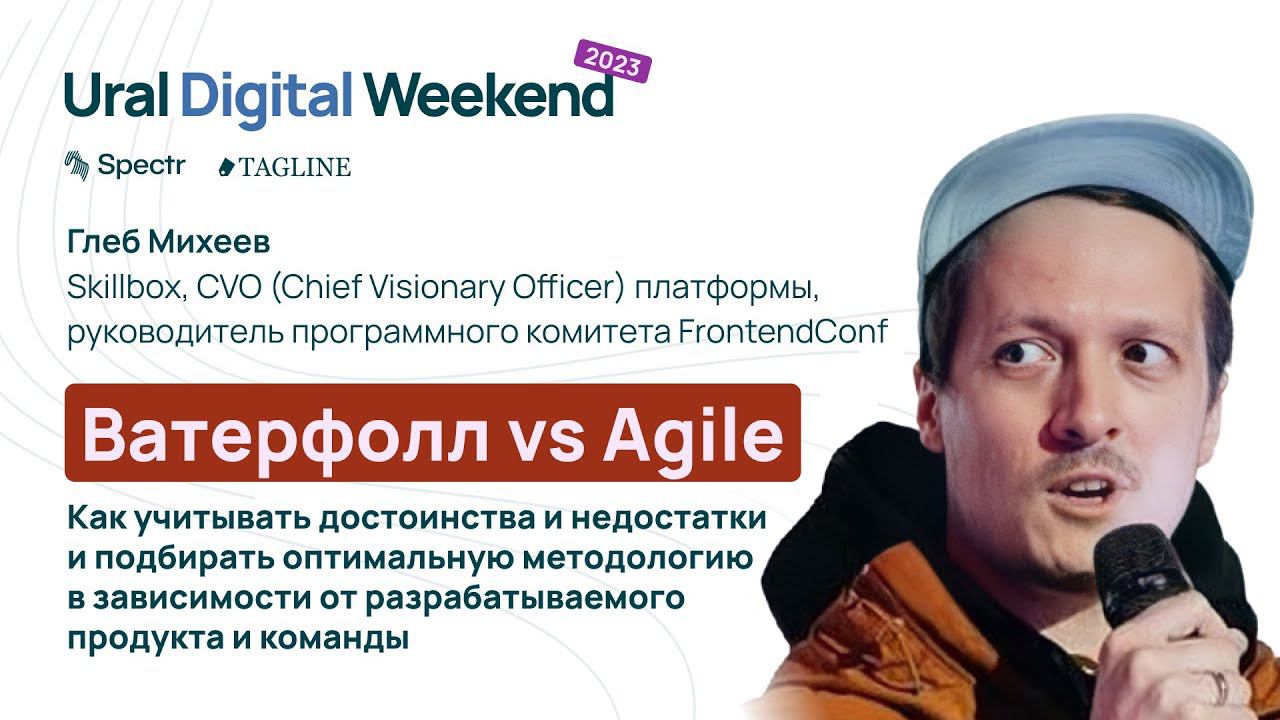 Ural Digital Weekend 2023

Spectr TAGLINE

Глеб Михеев
Skillbox, CVO (Chief Visionary Officer) платформы, руководитель программного комитета FrontendConf

Ватерфолл vs Agile

Как учитывать достоинства и недостатки и подбирать оптимальную методологию в зависимости от разрабатываемого продукта и команды